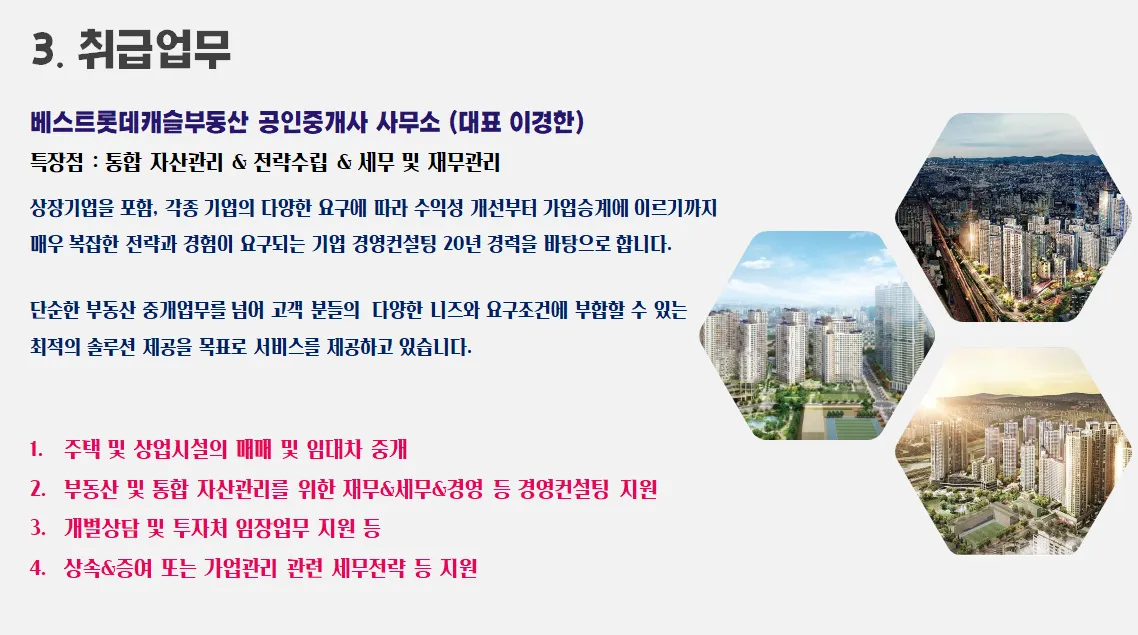 3. 취급업무

베스트롯데캐슬부동산 공인중개사 사무소 (대표 이경한)

특장점 : 통합 자산관리 & 전략수립 & 세무 및 재무관리

상장기업을 포함, 각종 기업의 다양한 요구에 따라 수익성 개선부터 가업승계에 이르기까지 매우 복잡한 전략과 경험이 요구되는 기업 경영컨설팅 20년 경력을 바탕으로 합니다.

단순한 부동산 중개업무를 넘어 고객 분들의 다양한 니즈와 요구조건에 부합할 수 있는 최적의 솔루션 제공을 목표로 서비스를 제공하고 있습니다.

1. 주택 및 상업시설의 매매 및 임대차 중개
2. 부동산 및 통합 자산관리를 위한 재무&세무&경영 등 경영컨설팅 지원
3. 개별상담 및 투자처 임장업무 지원 등
4. 상속&증여 또는 가업관리 관련 세무전략 등 지원